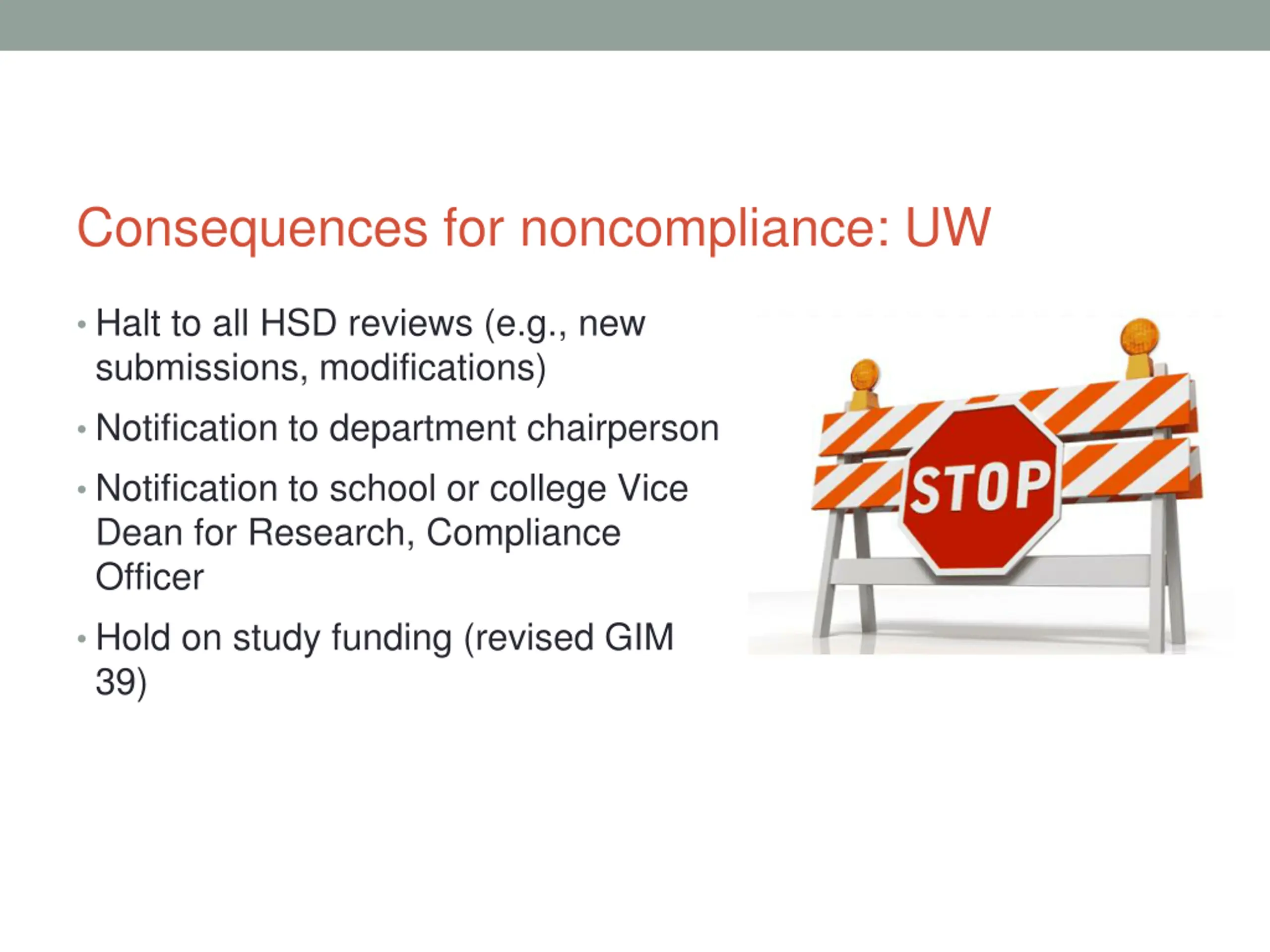 Consequences for noncompliance: UW

• Halt to all HSD reviews (e.g., new submissions, modifications)
• Notification to department chairperson
• Notification to school or college Vice Dean for Research, Compliance Officer
• Hold on study funding (revised GIM 39)

STOP